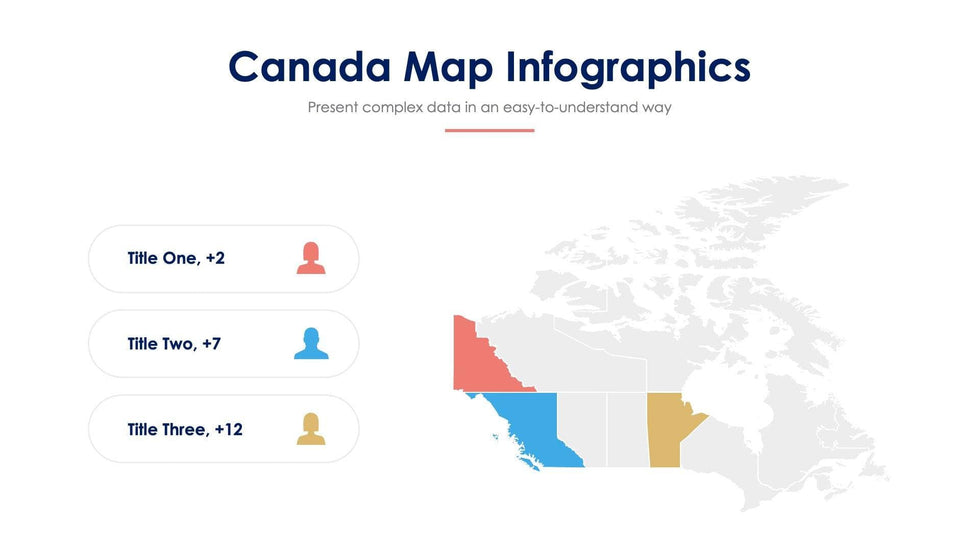 Canada Map Infographics

Present complex data in an easy-to-understand way

Title One, +2

Title Two, +7

Title Three, +12